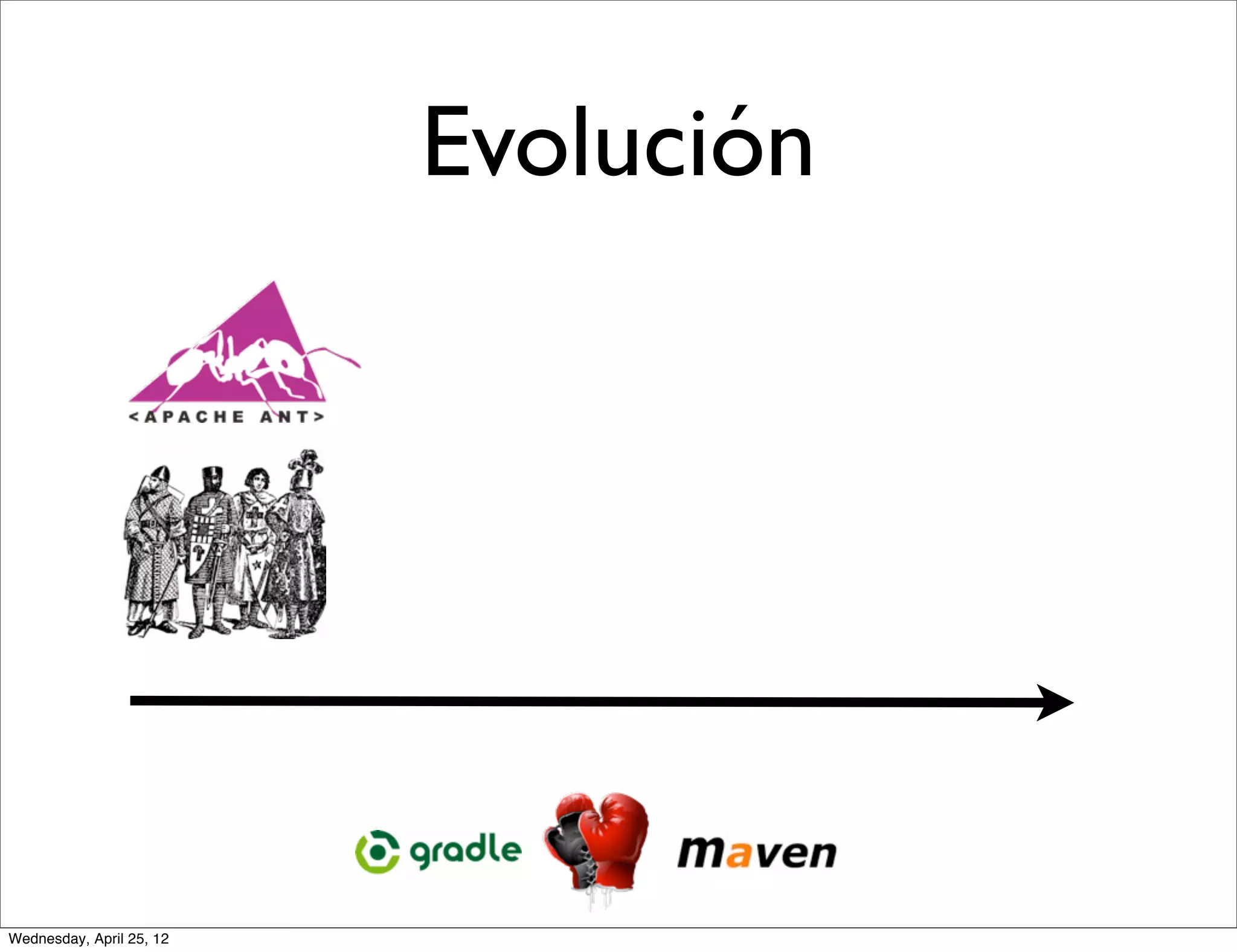 Evolución

<APACHE ANT>

gradle

maven

Wednesday, April 25, 12